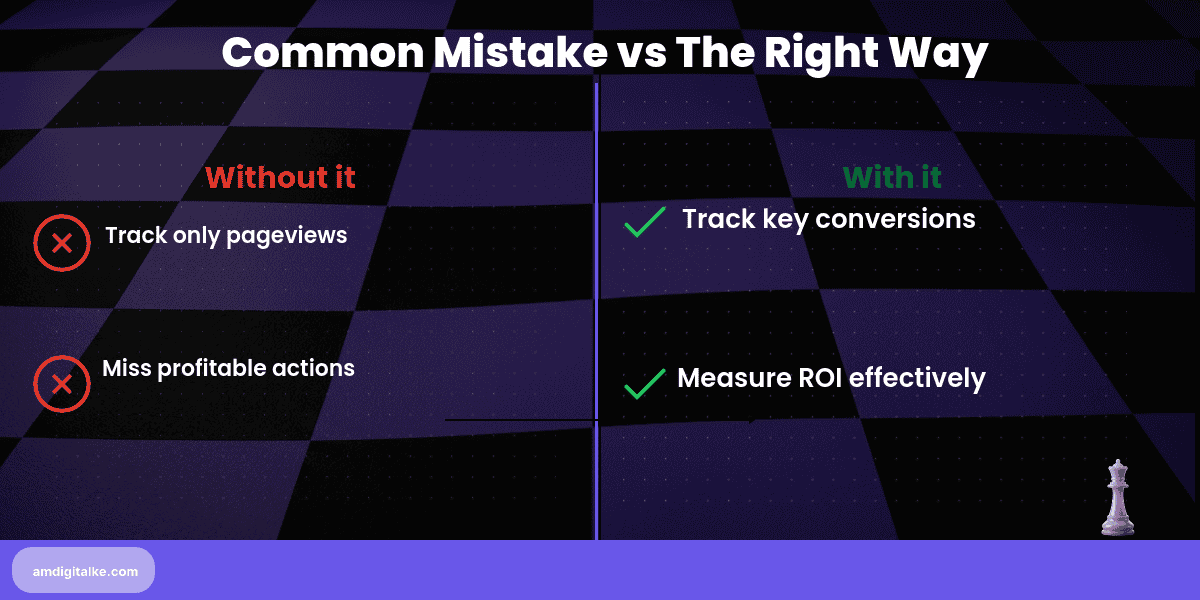 Common Mistake vs The Right Way

Without it

Track only pageviews

Miss profitable actions

With it

Track key conversions

Measure ROI effectively

amdigitalke.com